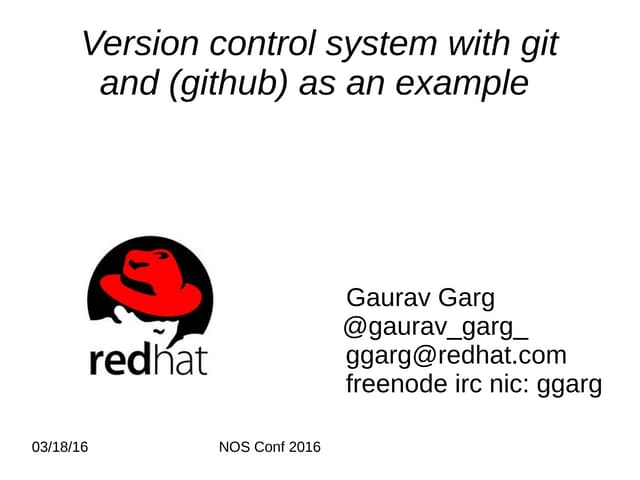 Version control system with git and (github) as an example

redhat

Gaurav Garg
@gaurav_garg_
ggarg@redhat.com
freenode irc nic: ggarg

03/18/16

NOS Conf 2016